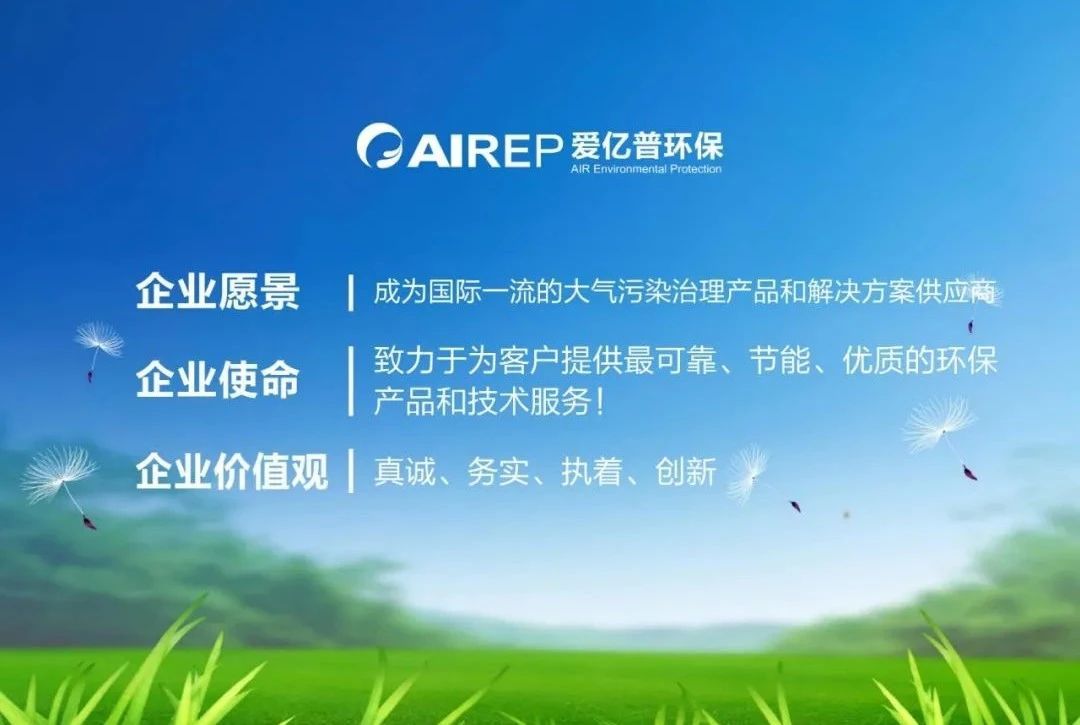 AIREP 爱亿普环保
AIR Environmental Protection

企业愿景 | 成为国际一流的大气污染治理产品和解决方案供应商

企业使命 | 致力于为客户提供最可靠、节能、优质的环保产品和技术服务！

企业价值观 | 真诚、务实、执着、创新